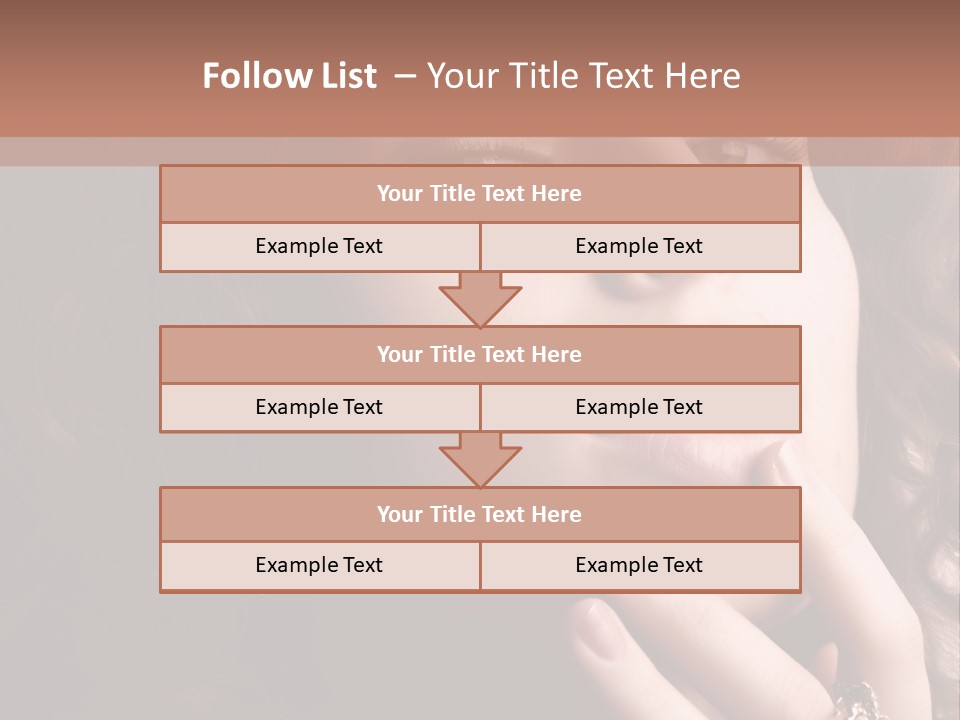 Follow List – Your Title Text Here

Your Title Text Here

Example Text

Example Text

Your Title Text Here

Example Text

Example Text

Your Title Text Here

Example Text

Example Text